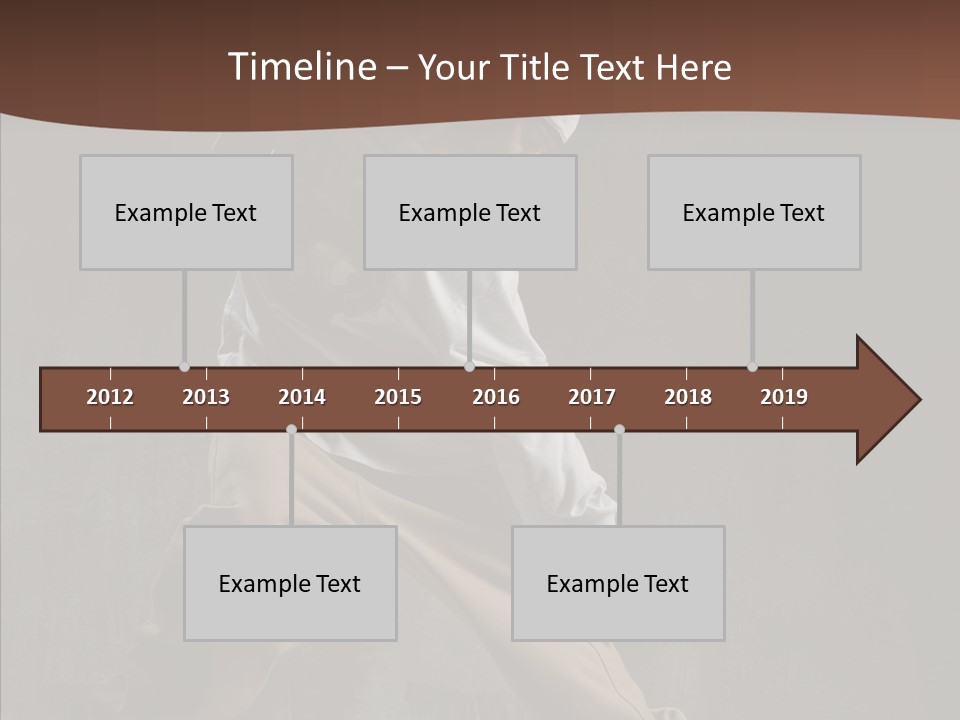 Timeline – Your Title Text Here

Example Text

Example Text

Example Text

2012 2013 2014 2015 2016 2017 2018 2019

Example Text

Example Text